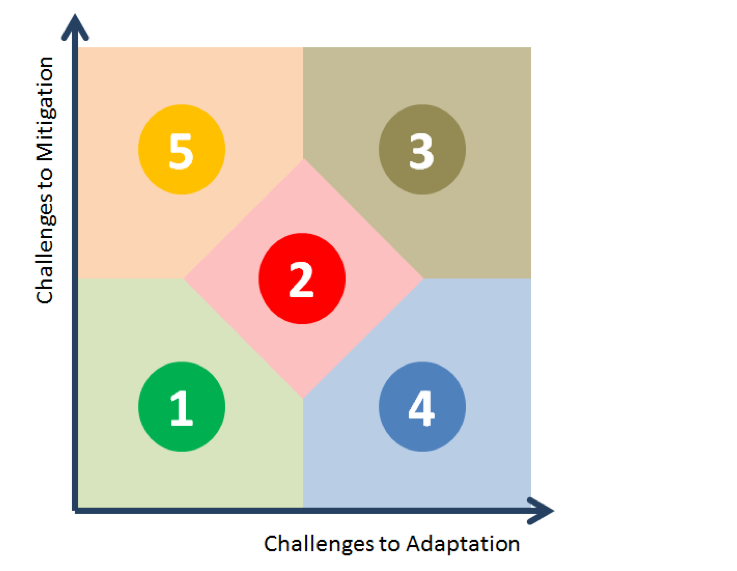 Challenges to Mitigation

5

3

2

1

4

Challenges to Adaptation